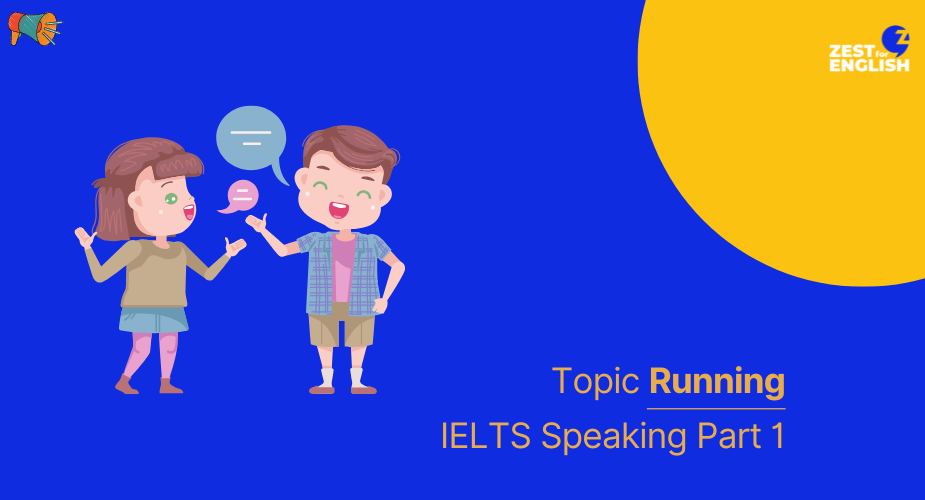 ZEST for ENGLISH

Topic Running

IELTS Speaking Part 1